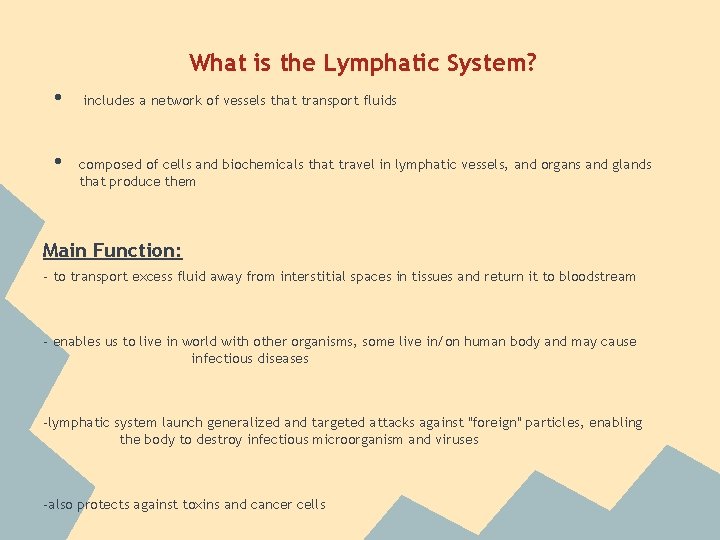 What is the Lymphatic System?

• includes a network of vessels that transport fluids

• composed of cells and biochemicals that travel in lymphatic vessels, and organs and glands that produce them

Main Function:

- to transport excess fluid away from interstitial spaces in tissues and return it to bloodstream

- enables us to live in world with other organisms, some live in/on human body and may cause infectious diseases

-lymphatic system launch generalized and targeted attacks against "foreign" particles, enabling the body to destroy infectious microorganism and viruses

-also protects against toxins and cancer cells